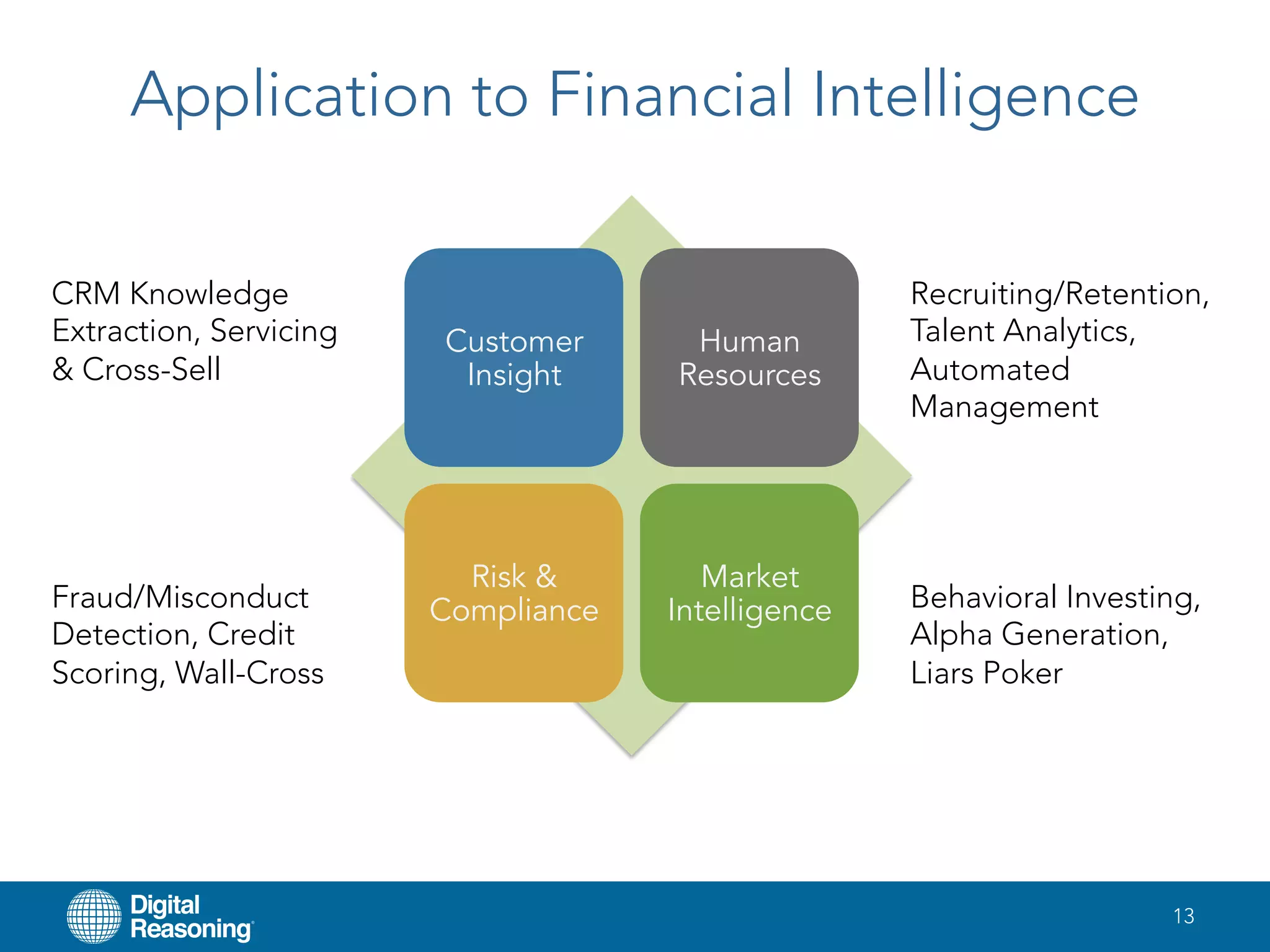 Application to Financial Intelligence

CRM Knowledge Extraction, Servicing & Cross-Sell

Customer Insight

Human Resources

Recruiting/Retention, Talent Analytics, Automated Management

Fraud/Misconduct Detection, Credit Scoring, Wall-Cross

Risk & Compliance

Market Intelligence

Behavioral Investing, Alpha Generation, Liars Poker

Digital Reasoning

13